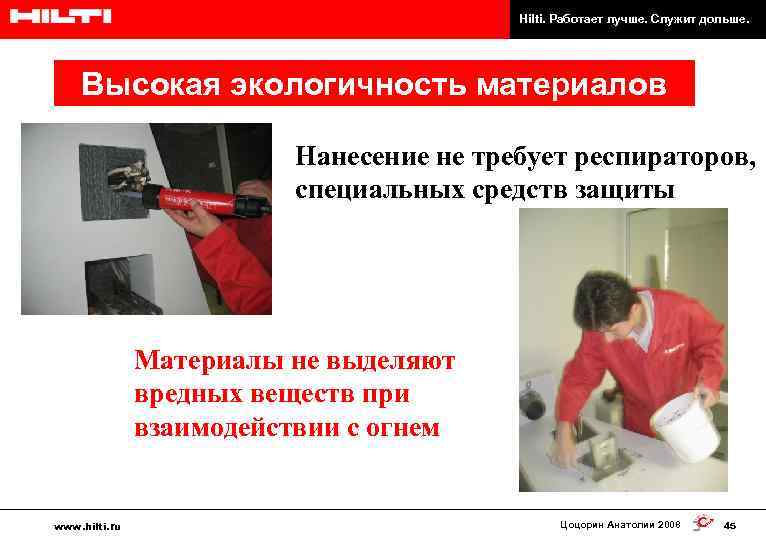 HILTI

Hilti. Работает лучше. Служит дольше.

Высокая экологичность материалов

Нанесение не требует респираторов, специальных средств защиты

Материалы не выделяют вредных веществ при взаимодействии с огнем

www.hilti.ru

Цоцорин Анатолий 2008

45